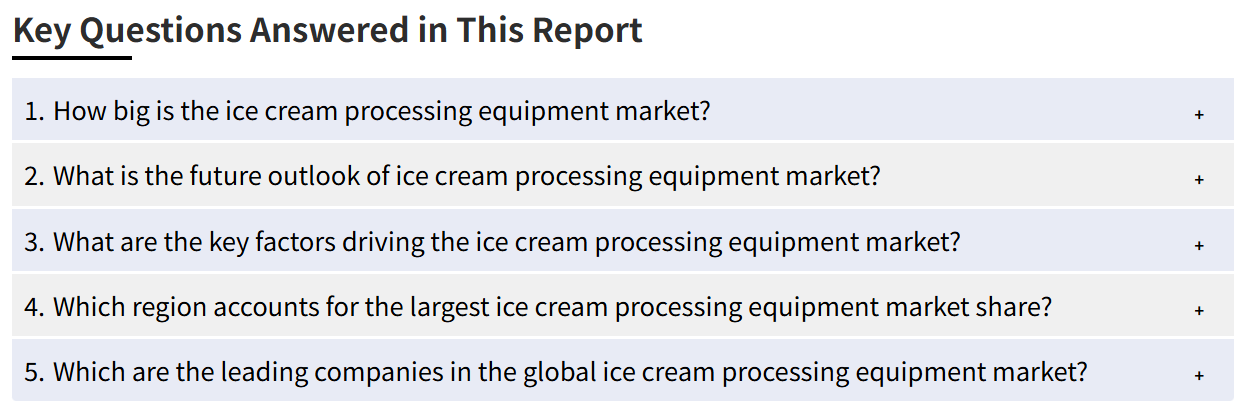 Key Questions Answered in This Report

1. How big is the ice cream processing equipment market? +

2. What is the future outlook of ice cream processing equipment market? +

3. What are the key factors driving the ice cream processing equipment market? +

4. Which region accounts for the largest ice cream processing equipment market share? +

5. Which are the leading companies in the global ice cream processing equipment market? +